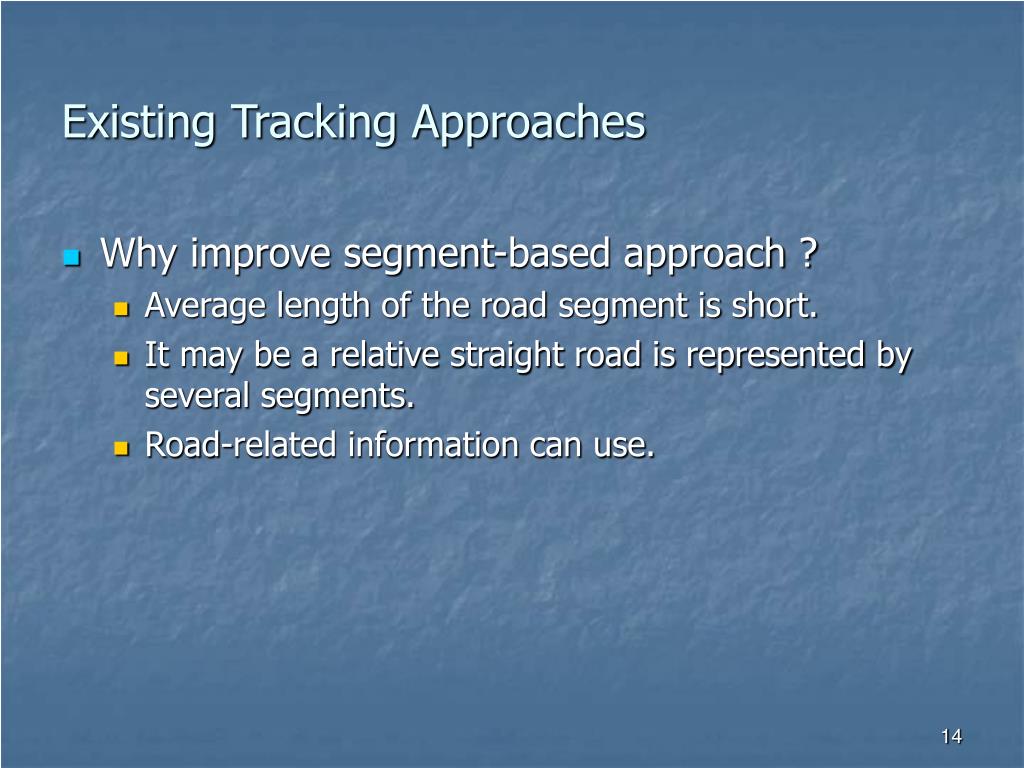 Existing Tracking Approaches

Why improve segment-based approach ?

Average length of the road segment is short.

It may be a relative straight road is represented by several segments.

Road-related information can use.

14